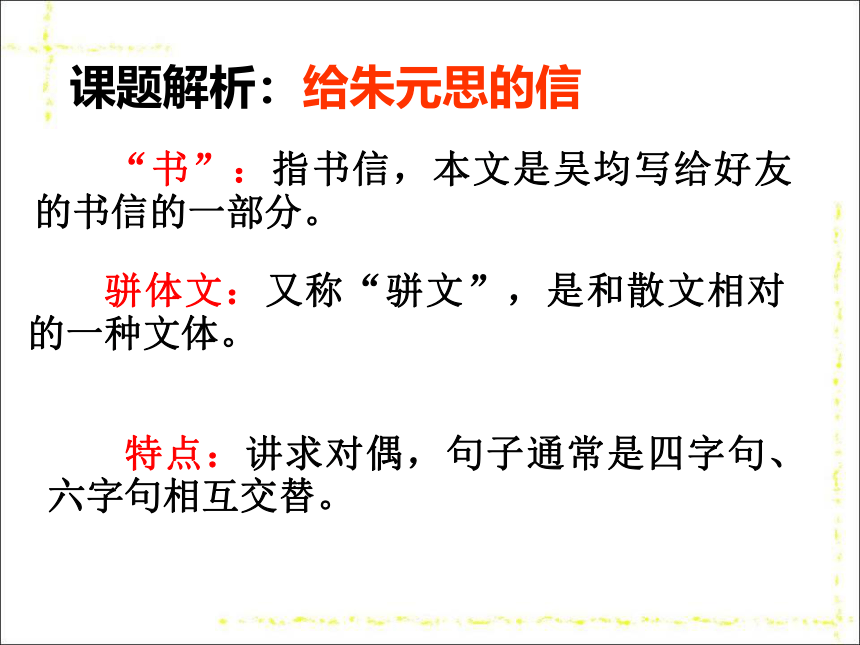 课题解析：给朱元思的信

“书”：指书信，本文是吴均写给好友的书信的一部分。

骈体文：又称“骈文”，是和散文相对的一种文体。

特点：讲求对偶，句子通常是四字句、六字句相互交替。